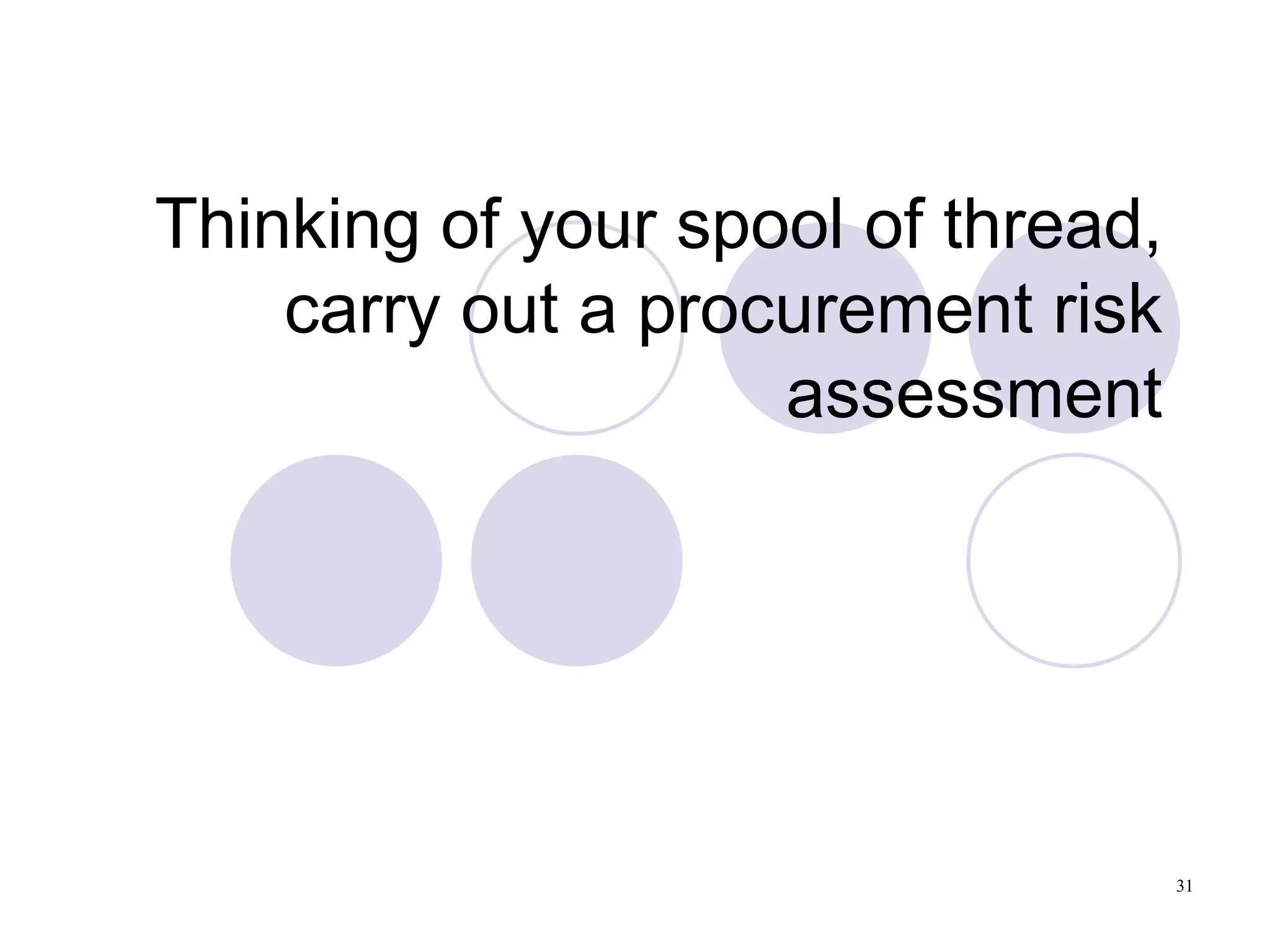 Thinking of your spool of thread, carry out a procurement risk assessment

31